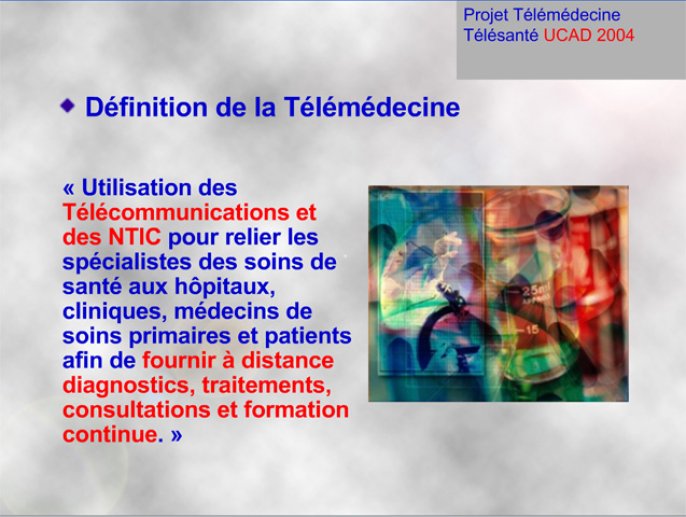 Projet Télémédecine
Télésanté UCAD 2004

Définition de la Télémédecine

« Utilisation des Télécommunications et des NTIC pour relier les spécialistes des soins de santé aux hôpitaux, cliniques, médecins de soins primaires et patients afin de fournir à distance diagnostics, traitements, consultations et formation continue. »

25ml
15